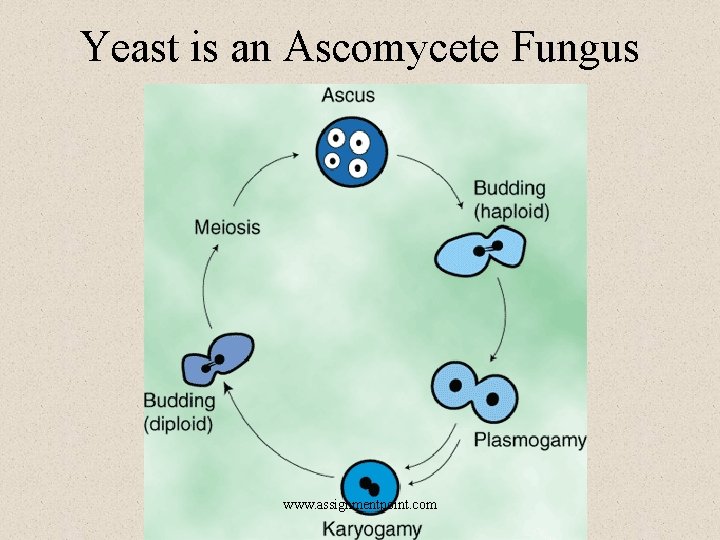 Yeast is an Ascomycete Fungus

Ascus

Budding (haploid)

Plasmogamy

Karyogamy

Budding (diploid)

Meiosis

www.assignmentpoint.com